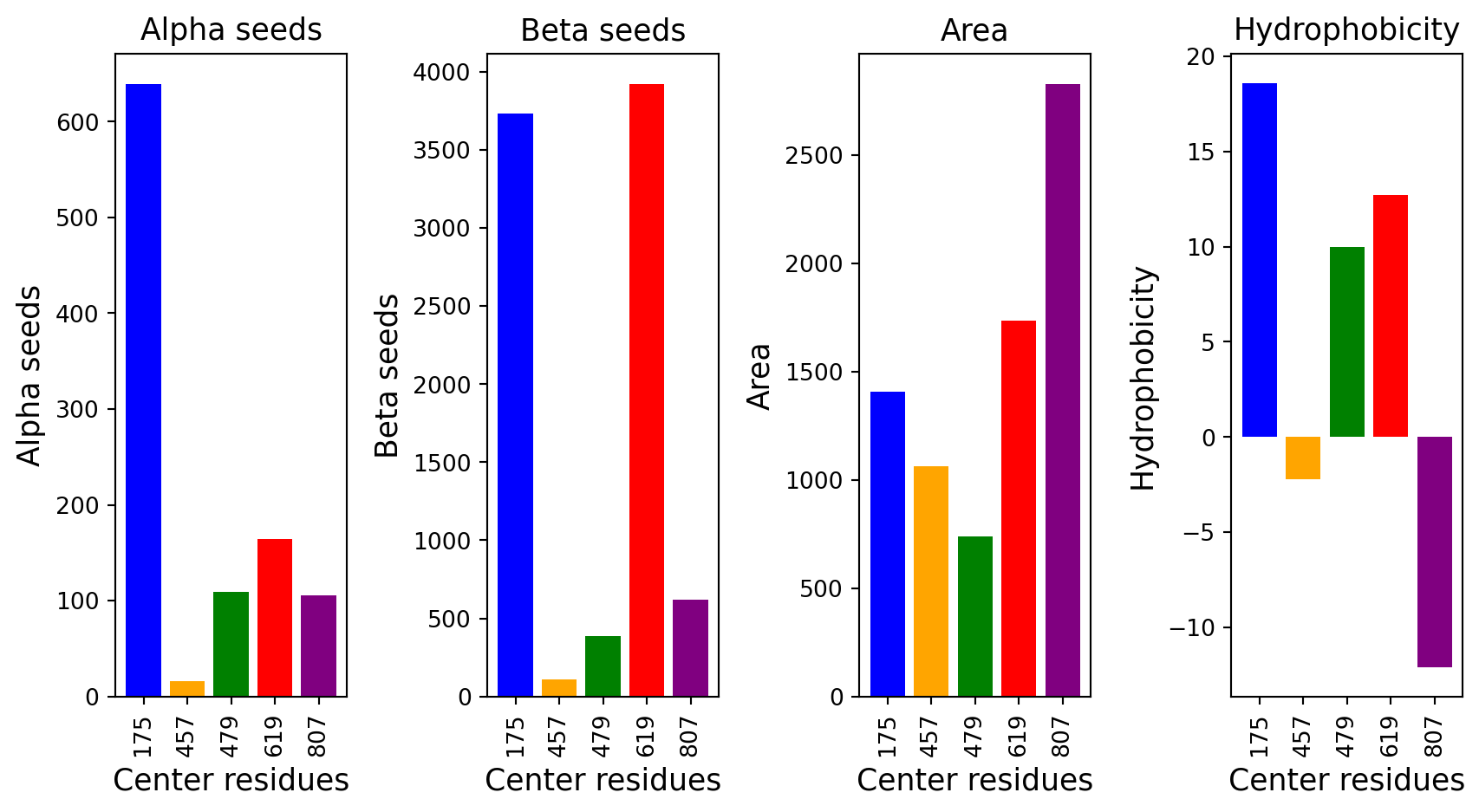 Alpha seeds

Alpha seeds

600
500
400
300
200
100
0

175 457 479 619 807

Center residues

Beta seeds

Beta seeds

4000
3500
3000
2500
2000
1500
1000
500
0

175 457 479 619 807

Center residues

Area

Area

2500
2000
1500
1000
500
0

175 457 479 619 807

Center residues

Hydrophobicity

Hydrophobicity

20
15
10
5
0
−5
−10

175 457 479 619 807

Center residues